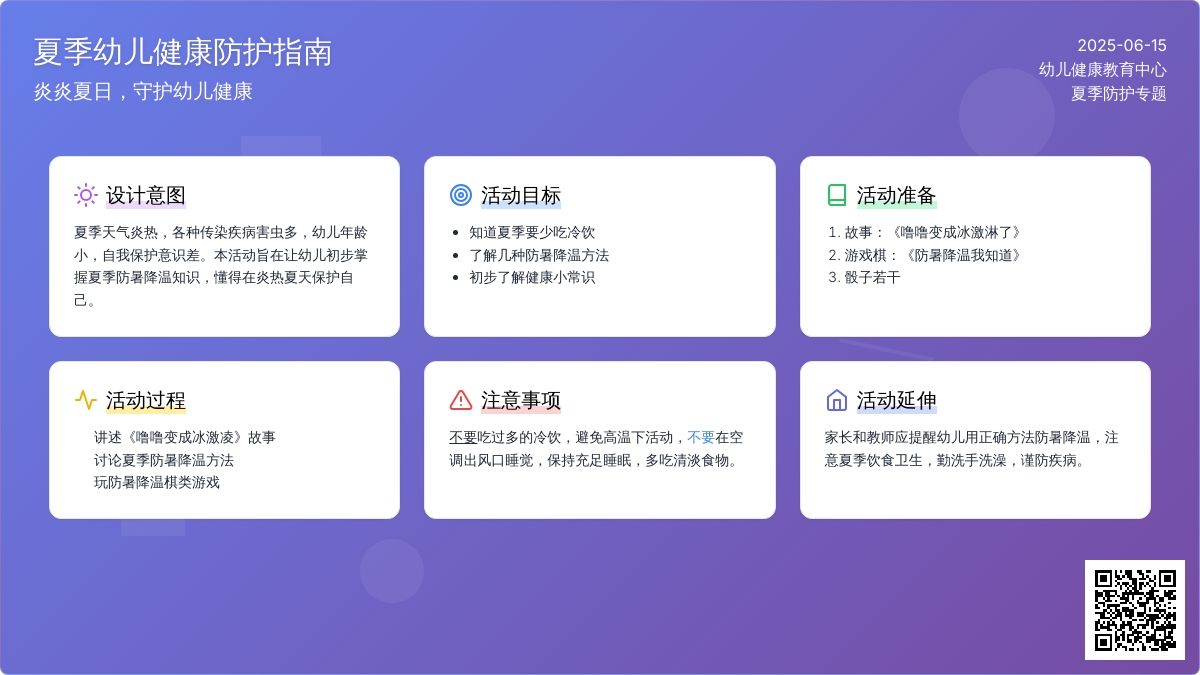 夏季幼儿健康防护指南
炎炎夏日，守护幼儿健康

2025-06-15
幼儿健康教育中心
夏季防护专题

设计意图

夏季天气炎热，各种传染疾病害虫多，幼儿年龄小，自我保护意识差。本活动旨在让幼儿初步掌握夏季防暑降温知识，懂得在炎热夏天保护自己。

活动目标

- 知道夏季要少吃冷饮
- 了解几种防暑降温方法
- 初步了解健康小常识

活动准备

1. 故事：《噜噜变成冰激淋了》
2. 游戏棋：《防暑降温我知道》
3. 骰子若干

活动过程

讲述《噜噜变成冰激凌》故事
讨论夏季防暑降温方法
玩防暑降温棋类游戏

注意事项

不要吃过多的冷饮，避免高温下活动，不要在空调出风口睡觉，保持充足睡眠，多吃清淡食物。

活动延伸

家长和教师应提醒幼儿用正确方法防暑降温，注意夏季饮食卫生，勤洗手洗澡，谨防疾病。